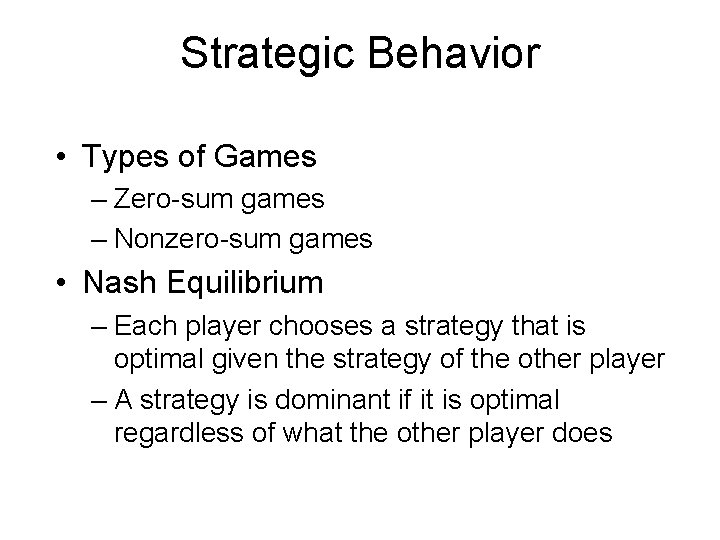 Strategic Behavior

• Types of Games
– Zero-sum games
– Nonzero-sum games

• Nash Equilibrium
– Each player chooses a strategy that is optimal given the strategy of the other player
– A strategy is dominant if it is optimal regardless of what the other player does